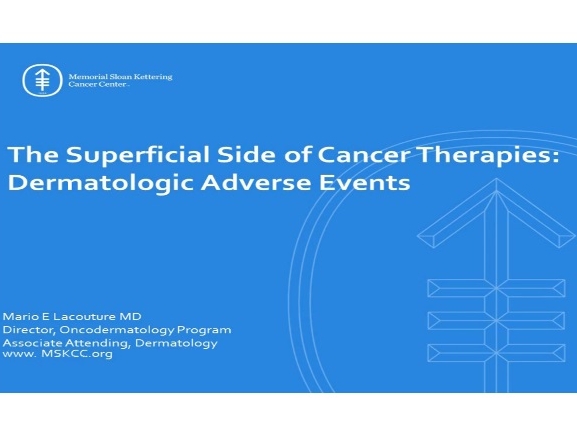 Memorial Sloan Kettering Cancer Center

The Superficial Side of Cancer Therapies: Dermatologic Adverse Events

Mario E Lacouture MD
Director, Oncodermatology Program
Associate Attending, Dermatology
www. MSKCC.org